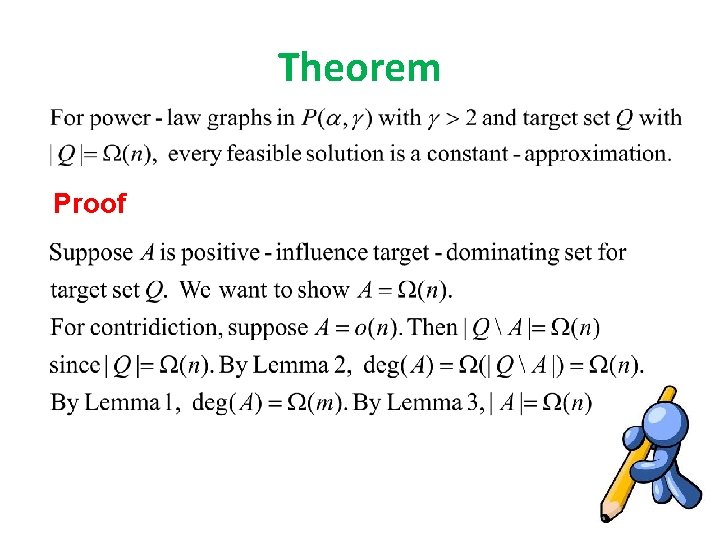 Theorem

For power - law graphs in $P(\alpha, \gamma)$ with $\gamma > 2$ and target set $Q$ with $|Q| = \Omega(n)$, every feasible solution is a constant - approximation.

Proof

Suppose $A$ is positive - influence target - dominating set for target set $Q$. We want to show $A = \Omega(n)$.
For contridiction, suppose $A = o(n)$. Then $|Q \setminus A| = \Omega(n)$ since $|Q| = \Omega(n)$. By Lemma 2, $\deg(A) = \Omega(|Q \setminus A|) = \Omega(n)$.
By Lemma 1, $\deg(A) = \Omega(m)$. By Lemma 3, $|A| = \Omega(n)$